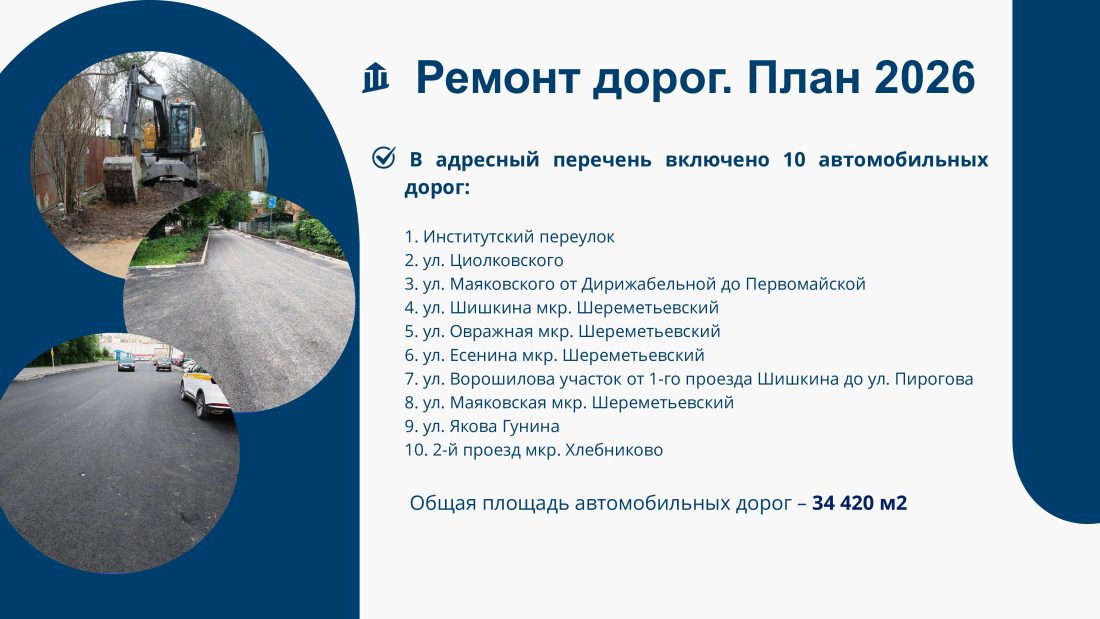 Ремонт дорог. План 2026

В адресный перечень включено 10 автомобильных дорог:

1. Институтский переулок
2. ул. Циолковского
3. ул. Маяковского от Дирижабельной до Первомайской
4. ул. Шишкина мкр. Шереметьевский
5. ул. Овражная мкр. Шереметьевский
6. ул. Есенина мкр. Шереметьевский
7. ул. Ворошилова участок от 1-го проезда Шишкина до ул. Пирогова
8. ул. Маяковская мкр. Шереметьевский
9. ул. Якова Гунина
10. 2-й проезд мкр. Хлебниково

Общая площадь автомобильных дорог – 34 420 м2